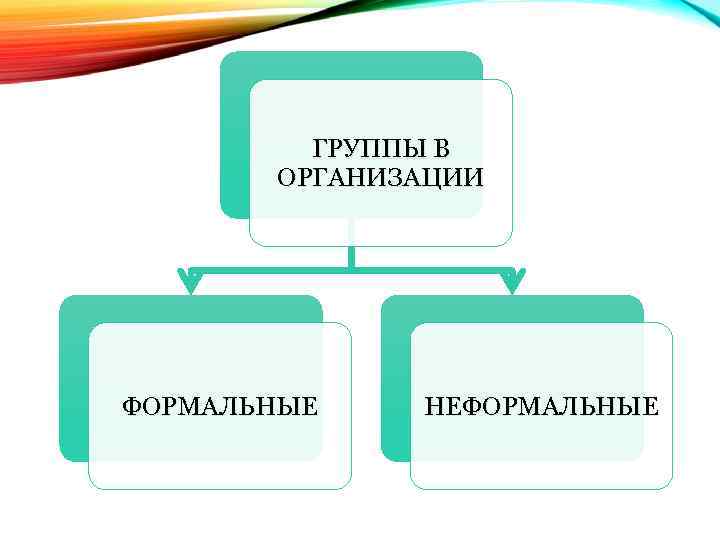 ГРУППЫ В ОРГАНИЗАЦИИ

ФОРМАЛЬНЫЕ

НЕФОРМАЛЬНЫЕ